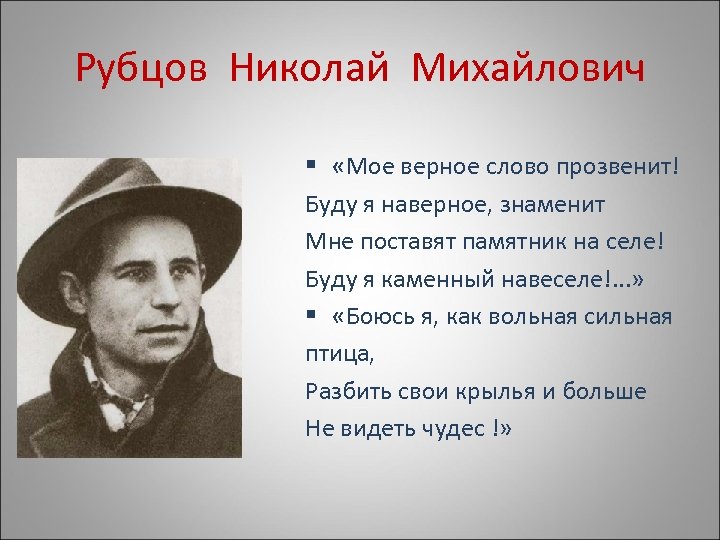 Рубцов Николай Михайлович

▪ «Мое верное слово прозвенит!
Буду я наверное, знаменит
Мне поставят памятник на селе!
Буду я каменный навеселе!...»

▪ «Боюсь я, как вольная сильная птица,
Разбить свои крылья и больше
Не видеть чудес !»